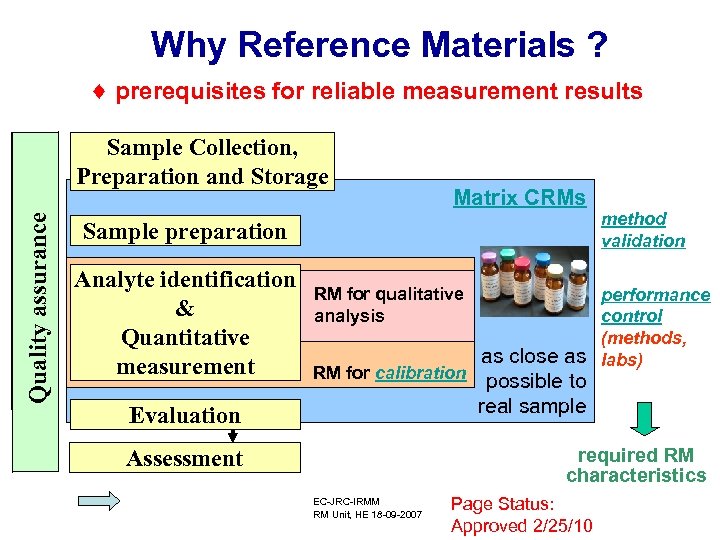 Why Reference Materials ?

♦ prerequisites for reliable measurement results

Quality assurance

Sample Collection, Preparation and Storage

Matrix CRMs

Sample preparation

Analyte identification & Quantitative measurement

RM for qualitative analysis

RM for calibration

as close as possible to real sample

Evaluation

Assessment

method validation

performance control (methods, labs)

required RM characteristics

EC-JRC-IRMM
RM Unit, HE 18-09-2007

Page Status: Approved 2/25/10